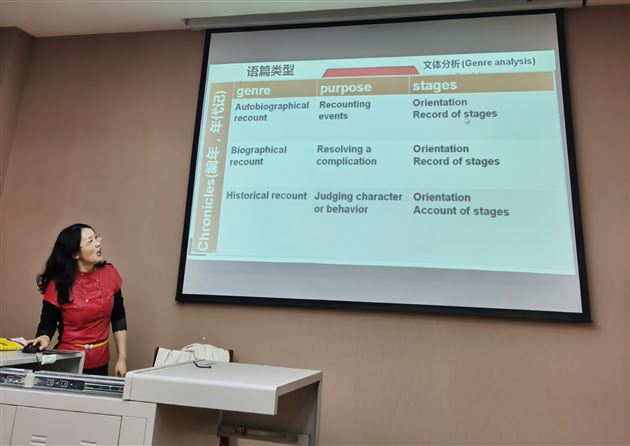 语篇类型

文体分析 (Genre analysis)

Chronicles(编年，年代记)

| genre | purpose | stages |
|---|---|---|
| Autobiographical recount | Recounting events | Orientation Record of stages |
| Biographical recount | Resolving a complication | Orientation Record of stages |
| Historical recount | Judging character or behavior | Orientation Account of stages |